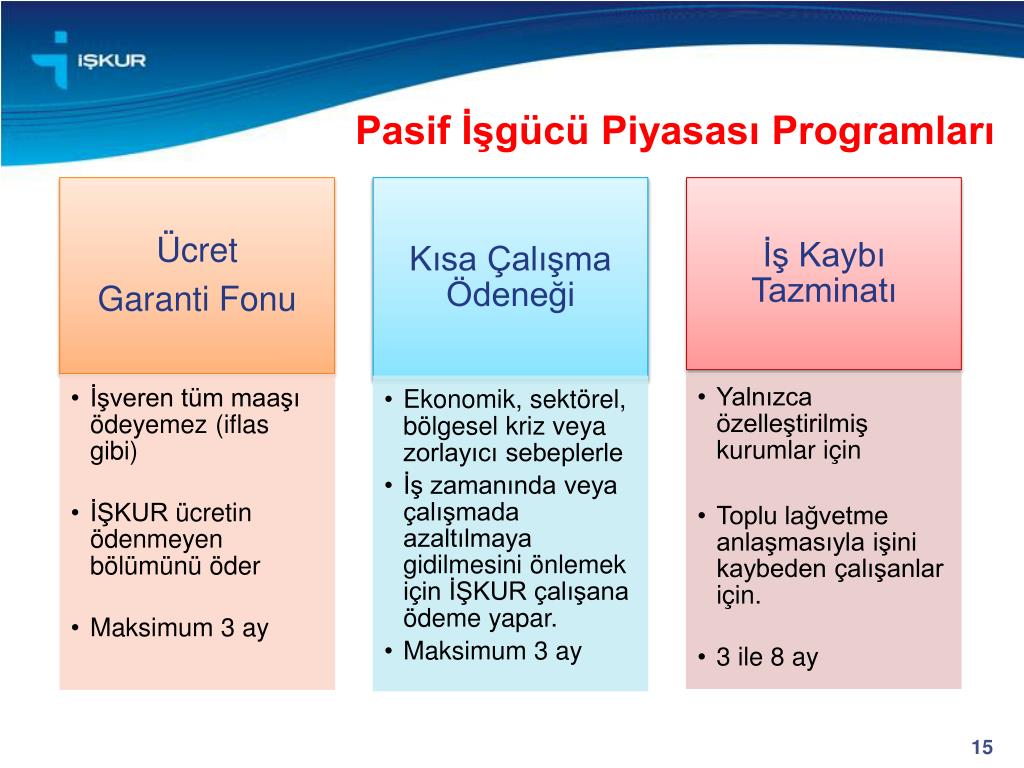 İŞKUR

Pasif İşgücü Piyasası Programları

Ücret
Garanti Fonu

• İşveren tüm maaşı ödeyemez (iflas gibi)
• İŞKUR ücretin ödenmeyen bölümünü öder
• Maksimum 3 ay

Kısa Çalışma Ödeneği

• Ekonomik, sektörel, bölgesel kriz veya zorlayıcı sebeplerle
• İş zamanında veya çalışmada azaltılmaya gidilmesini önlemek için İŞKUR çalışana ödeme yapar.
• Maksimum 3 ay

İş Kaybı Tazminatı

• Yalnızca özelleştirilmiş kurumlar için
• Toplu lağvetme anlaşmasıyla işini kaybeden çalışanlar için.
• 3 ile 8 ay

15